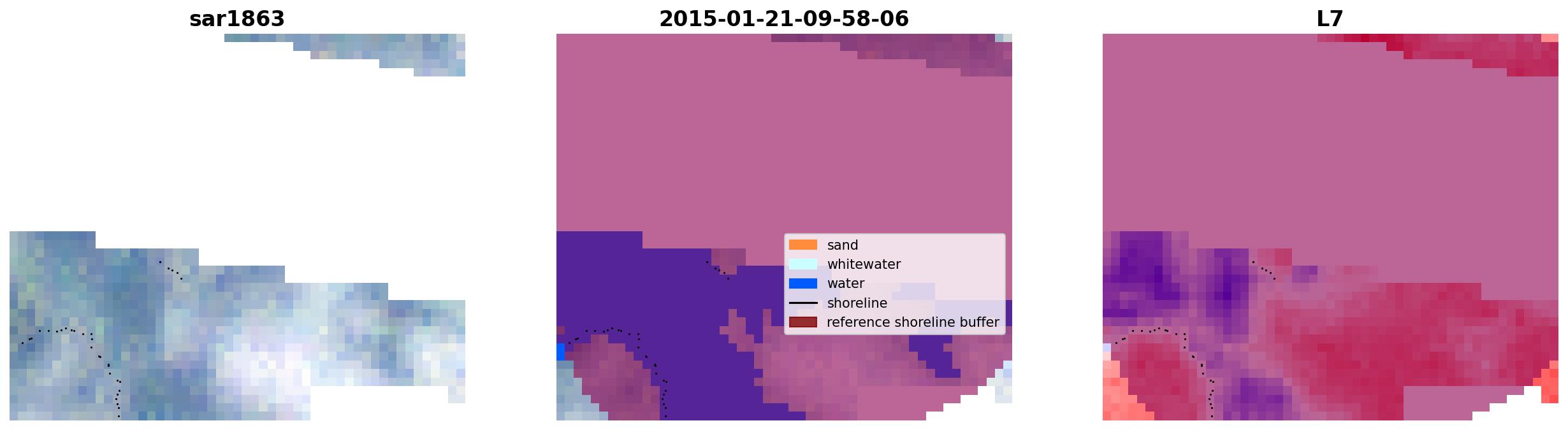 sar1863

2015-01-21-09-58-06

sand
whitewater
water
shoreline
reference shoreline buffer

L7